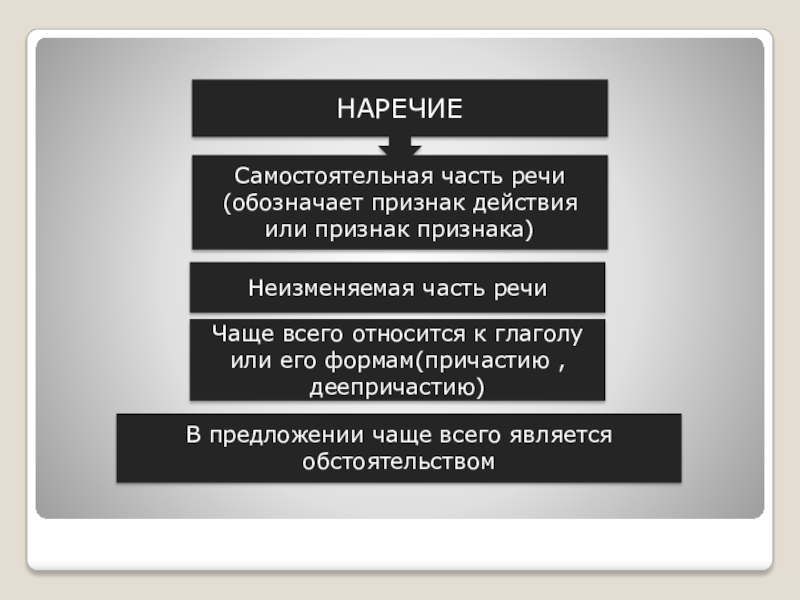 НАРЕЧИЕ

Самостоятельная часть речи (обозначает признак действия или признак признака)

Неизменяемая часть речи

Чаще всего относится к глаголу или его формам(причастию , деепричастию)

В предложении чаще всего является обстоятельством